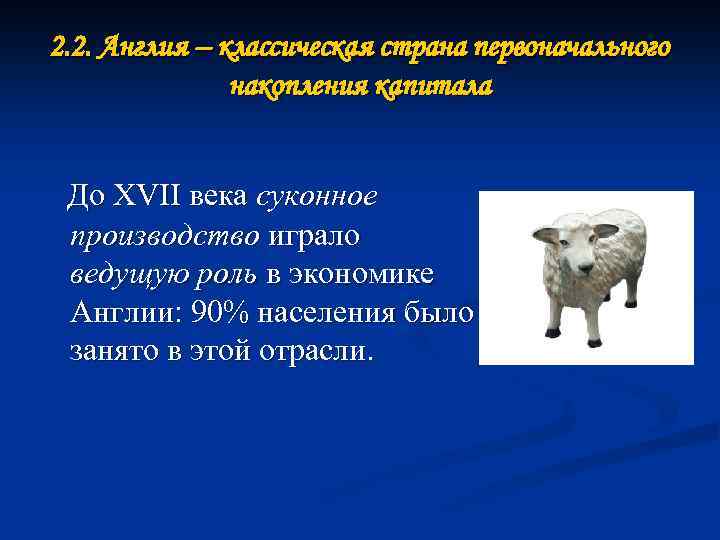 2.2. Англия – классическая страна первоначального накопления капитала

До XVII века суконное производство играло ведущую роль в экономике Англии: 90% населения было занято в этой отрасли.